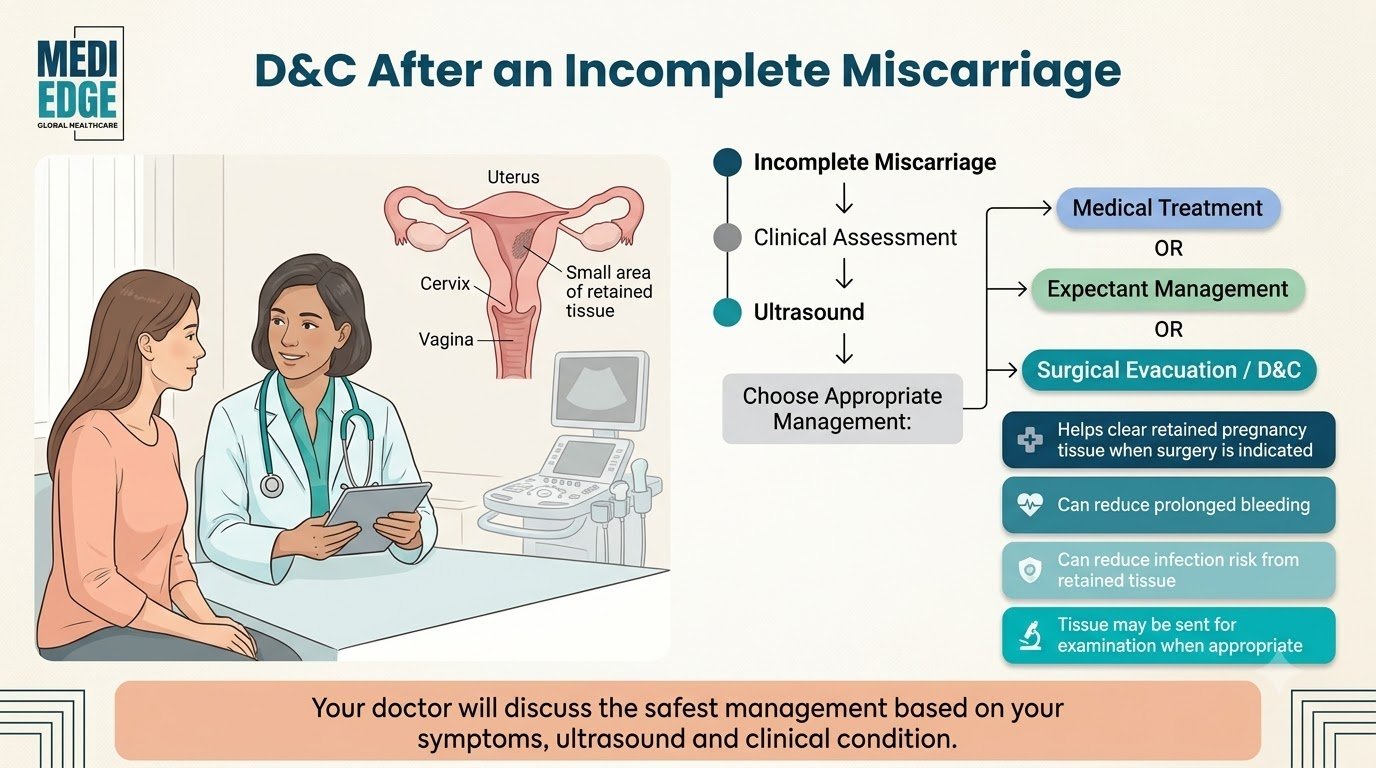 MEDI
EDGE
GLOBAL HEALTHCARE

D&C After an Incomplete Miscarriage

Uterus
Cervix
Small area of retained tissue
Vagina

Incomplete Miscarriage
Clinical Assessment
Ultrasound
Choose Appropriate Management:

Medical Treatment
OR
Expectant Management
OR
Surgical Evacuation / D&C

Helps clear retained pregnancy tissue when surgery is indicated
Can reduce prolonged bleeding
Can reduce infection risk from retained tissue
Tissue may be sent for examination when appropriate

Your doctor will discuss the safest management based on your symptoms, ultrasound and clinical condition.